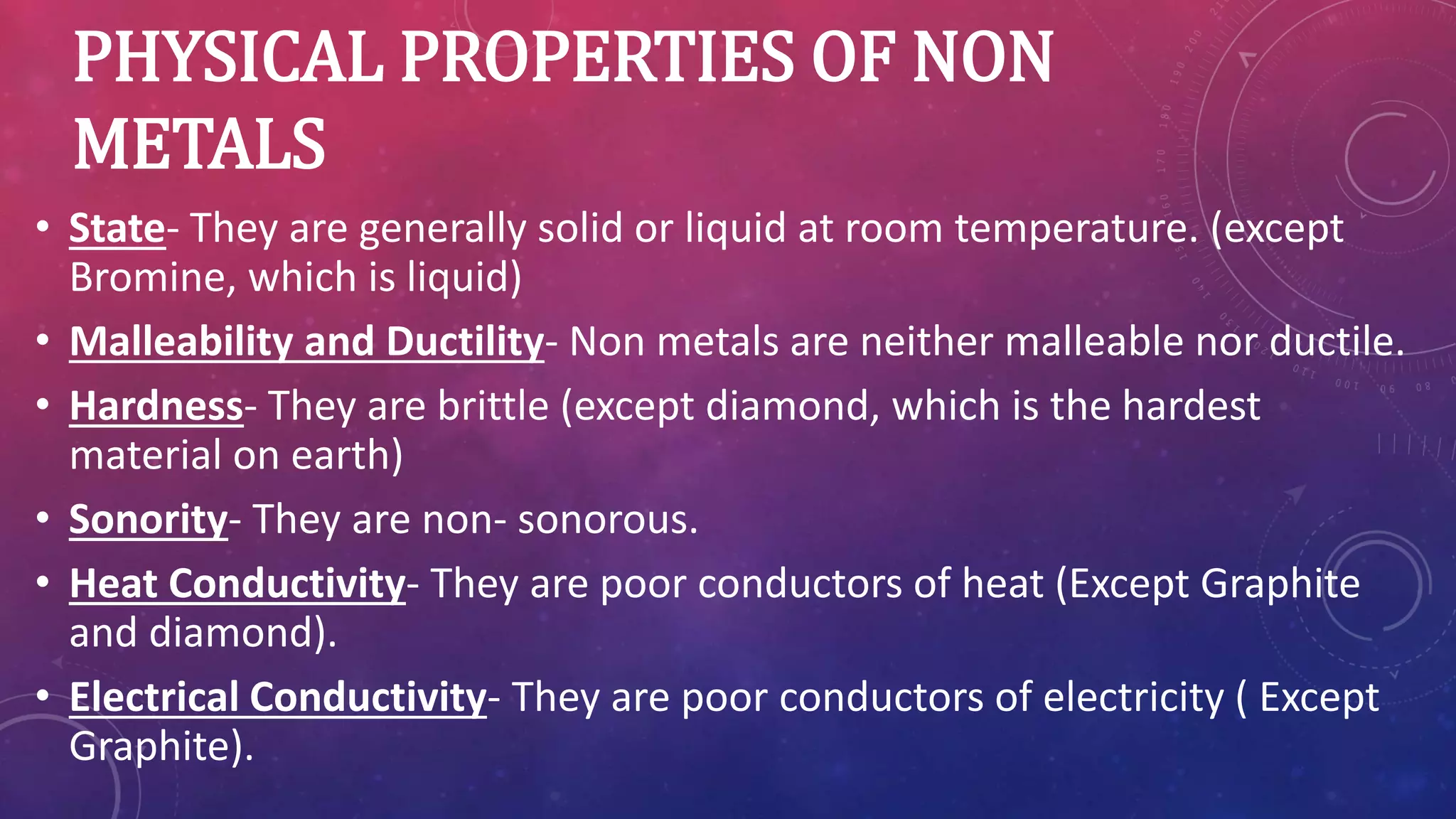 PHYSICAL PROPERTIES OF NON METALS

• State- They are generally solid or liquid at room temperature. (except Bromine, which is liquid)

• Malleability and Ductility- Non metals are neither malleable nor ductile.

• Hardness- They are brittle (except diamond, which is the hardest material on earth)

• Sonority- They are non- sonorous.

• Heat Conductivity- They are poor conductors of heat (Except Graphite and diamond).

• Electrical Conductivity- They are poor conductors of electricity ( Except Graphite).